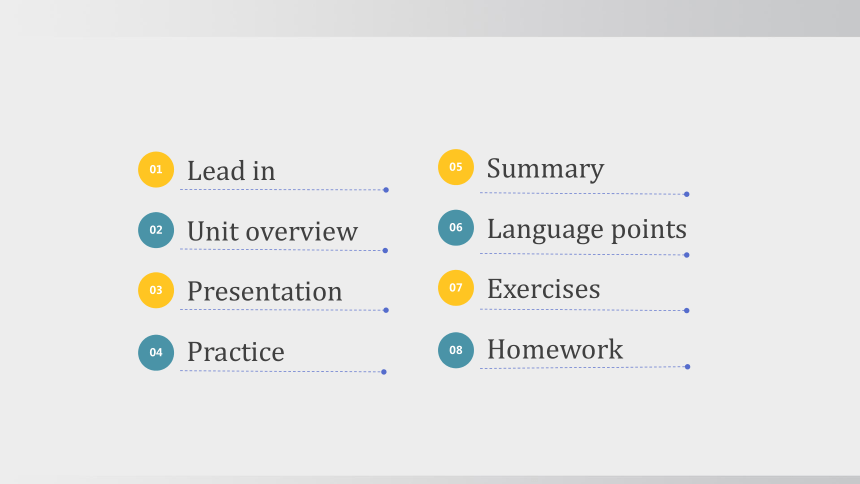 01 Lead in

02 Unit overview

03 Presentation

04 Practice

05 Summary

06 Language points

07 Exercises

08 Homework